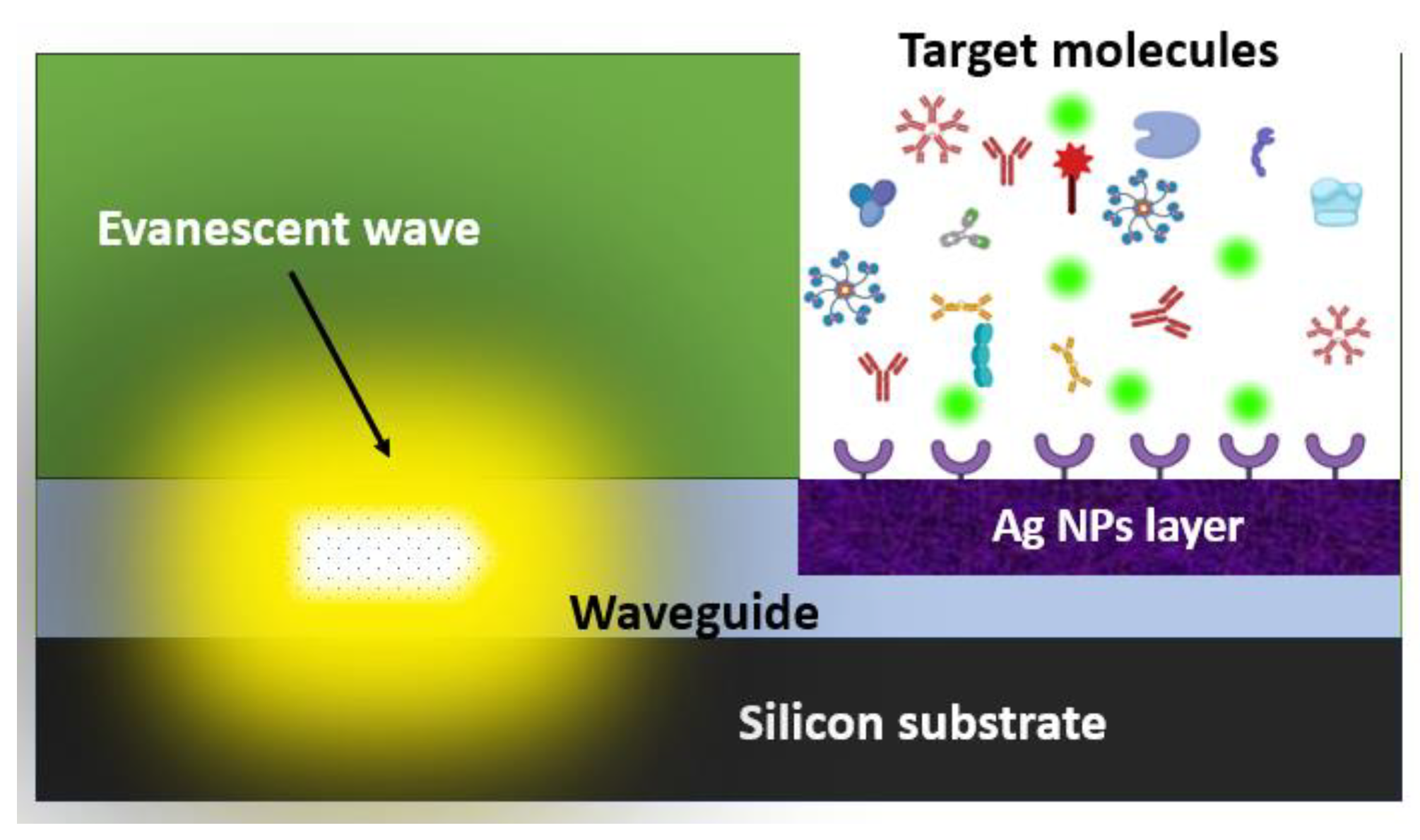 Target molecules

Evanescent wave

Ag NPs layer

Waveguide

Silicon substrate